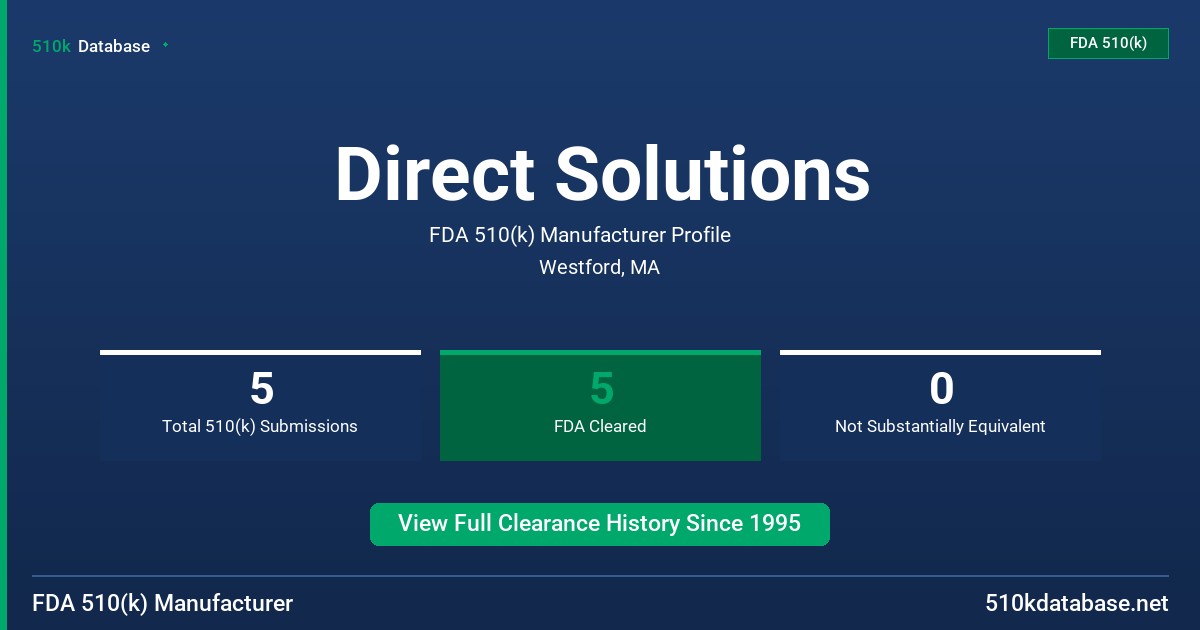 510k Database

FDA 510(k)

Direct Solutions

FDA 510(k) Manufacturer Profile

Westford, MA

5
Total 510(k) Submissions

5
FDA Cleared

0
Not Substantially Equivalent

View Full Clearance History Since 1995

FDA 510(k) Manufacturer

510kdatabase.net